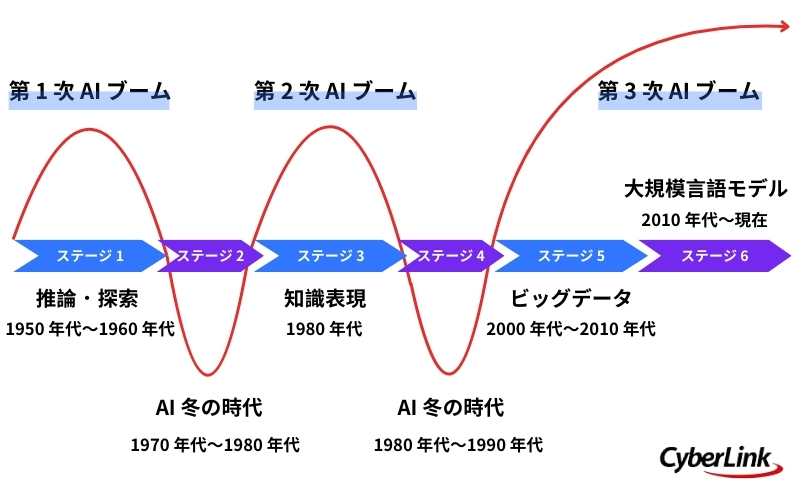 第 1 次 AI ブーム

第 2 次 AI ブーム

第 3 次 AI ブーム

大規模言語モデル
2010 年代〜現在

ステージ 1

ステージ 2

ステージ 3

ステージ 4

ステージ 5

ステージ 6

推論・探索
1950 年代〜1960 年代

知識表現
1980 年代

ビッグデータ
2000 年代〜2010 年代

AI 冬の時代
1970 年代〜1980 年代

AI 冬の時代
1980 年代〜1990 年代

CyberLink